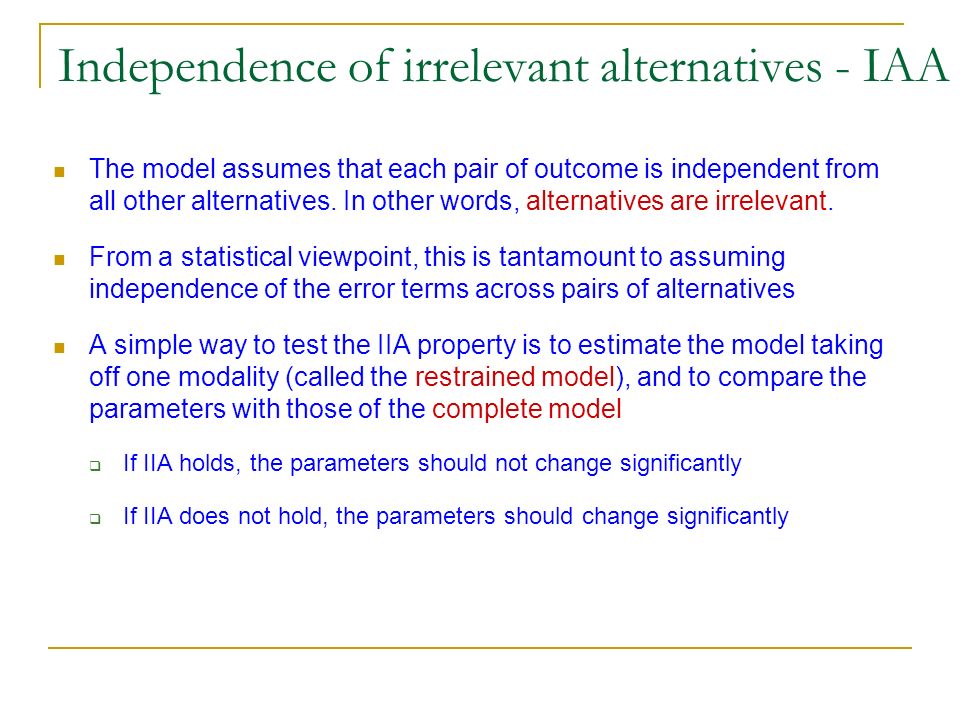 Independence of irrelevant alternatives - IAA

The model assumes that each pair of outcome is independent from all other alternatives. In other words, alternatives are irrelevant.

From a statistical viewpoint, this is tantamount to assuming independence of the error terms across pairs of alternatives

A simple way to test the IIA property is to estimate the model taking off one modality (called the restrained model), and to compare the parameters with those of the complete model

If IIA holds, the parameters should not change significantly

If IIA does not hold, the parameters should change significantly